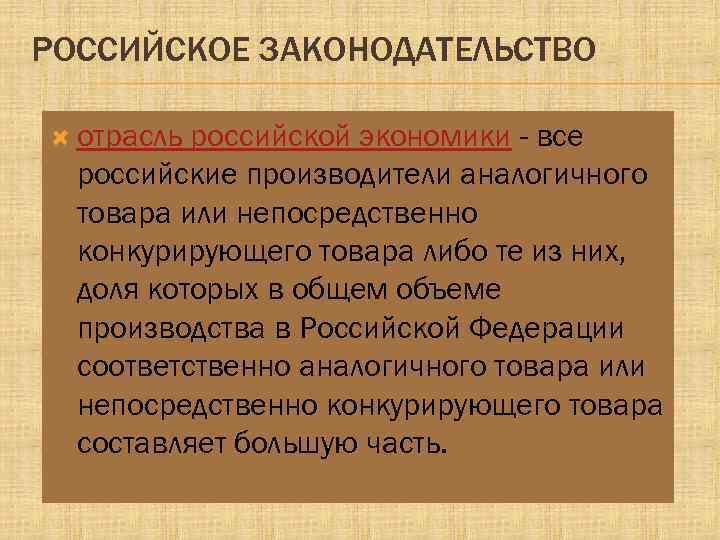 РОССИЙСКОЕ ЗАКОНОДАТЕЛЬСТВО

отрасль российской экономики - все российские производители аналогичного товара или непосредственно конкурирующего товара либо те из них, доля которых в общем объеме производства в Российской Федерации соответственно аналогичного товара или непосредственно конкурирующего товара составляет большую часть.